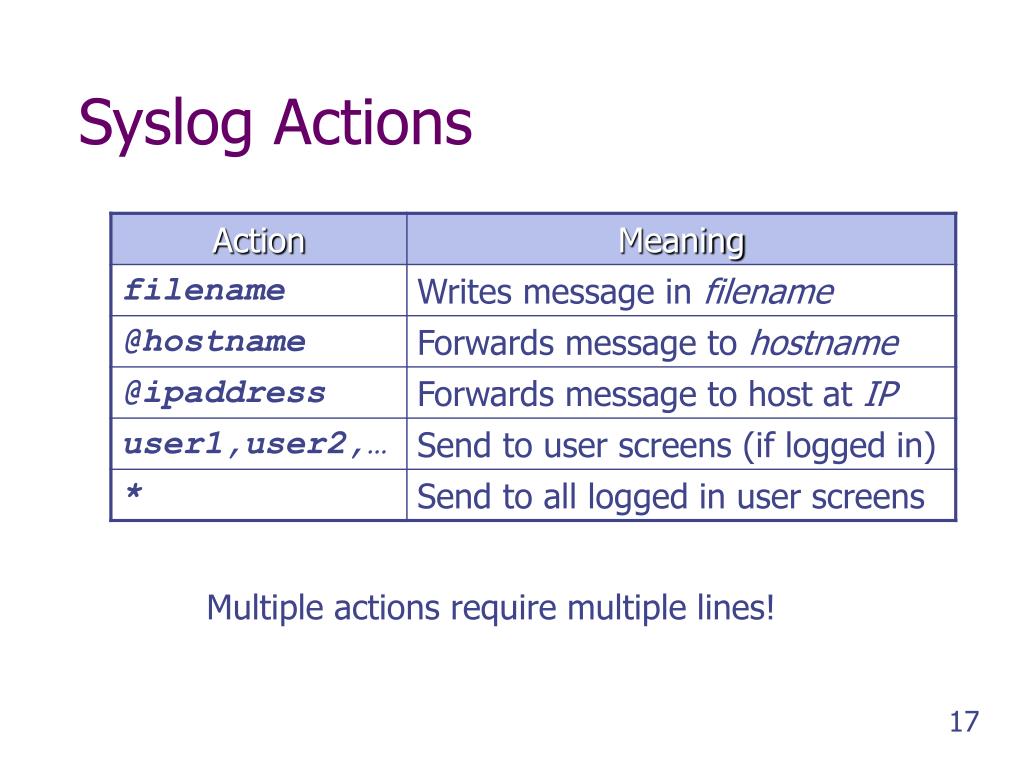 Syslog Actions

| Action | Meaning |
|---|---|
| filename | Writes message in filename |
| @hostname | Forwards message to hostname |
| @ipaddress | Forwards message to host at IP |
| user1,user2,… | Send to user screens (if logged in) |
| * | Send to all logged in user screens |

Multiple actions require multiple lines!

17